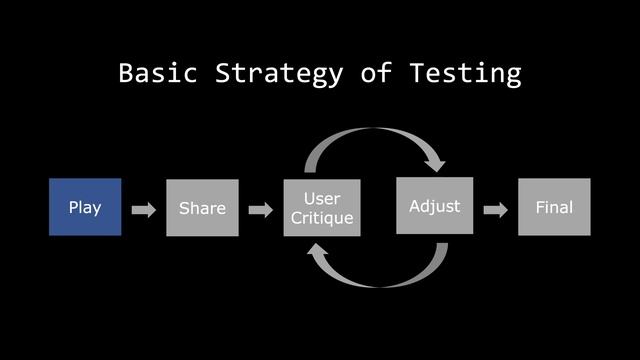 Basic Strategy of Testing

Play

Share

User Critique

Adjust

Final